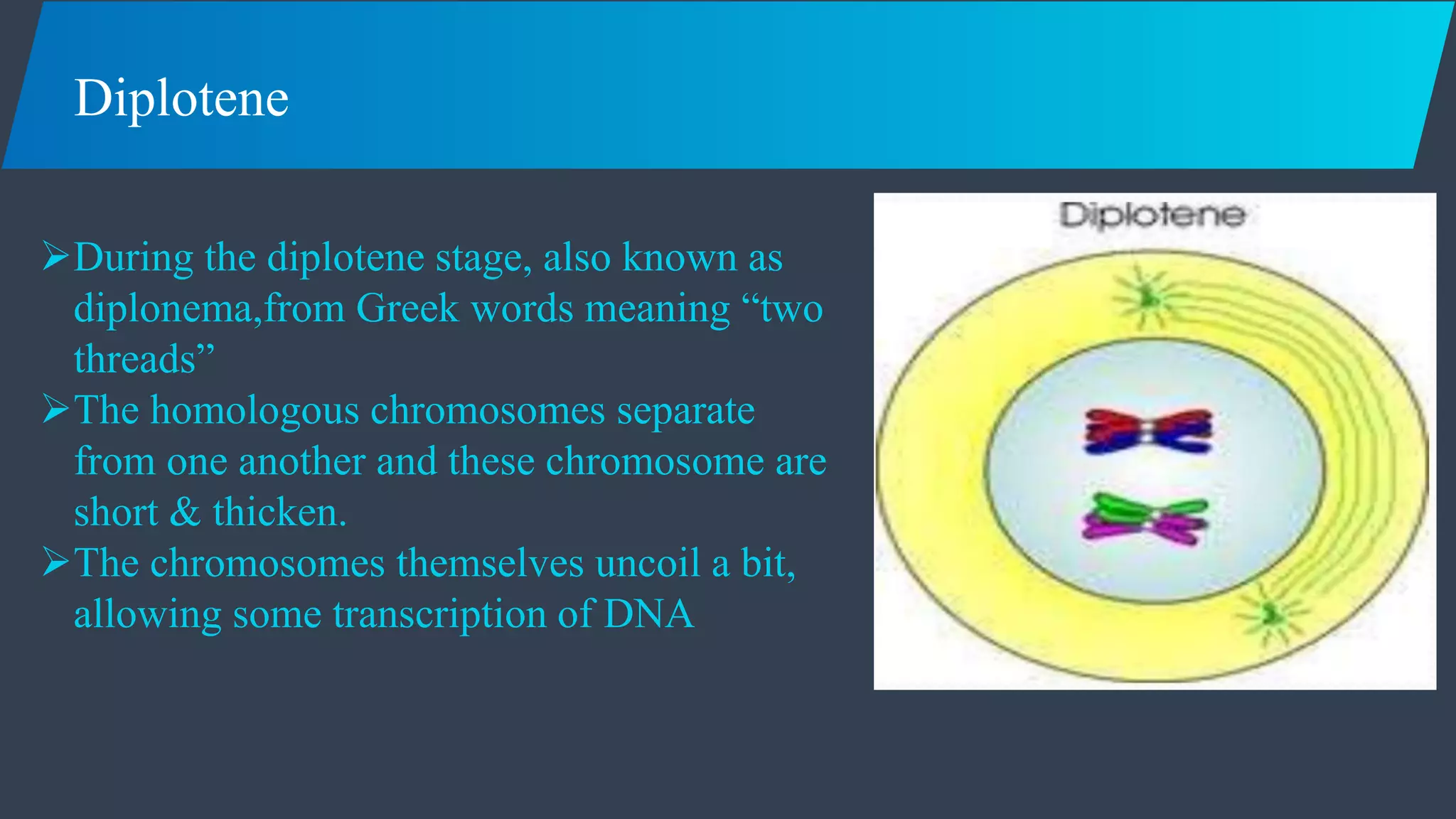 Diplotene

➢During the diplotene stage, also known as diplonema,from Greek words meaning “two threads”
➢The homologous chromosomes separate from one another and these chromosome are short & thicken.
➢The chromosomes themselves uncoil a bit, allowing some transcription of DNA

Diplotene